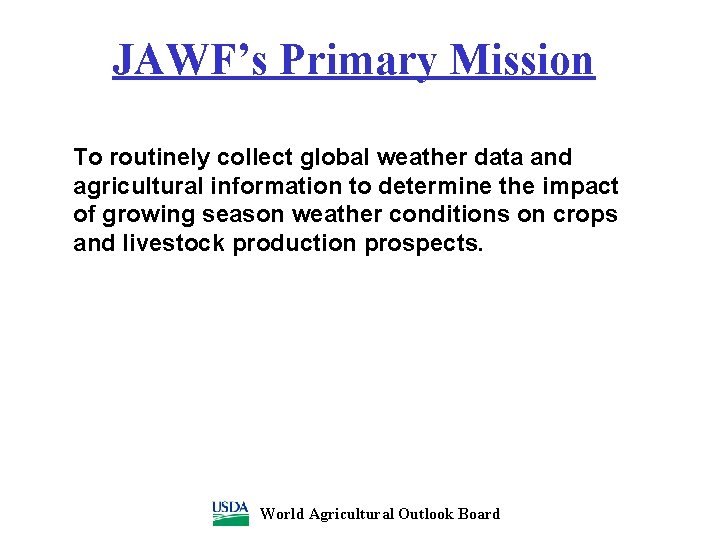 JAWF's Primary Mission

To routinely collect global weather data and agricultural information to determine the impact of growing season weather conditions on crops and livestock production prospects.

USDA World Agricultural Outlook Board